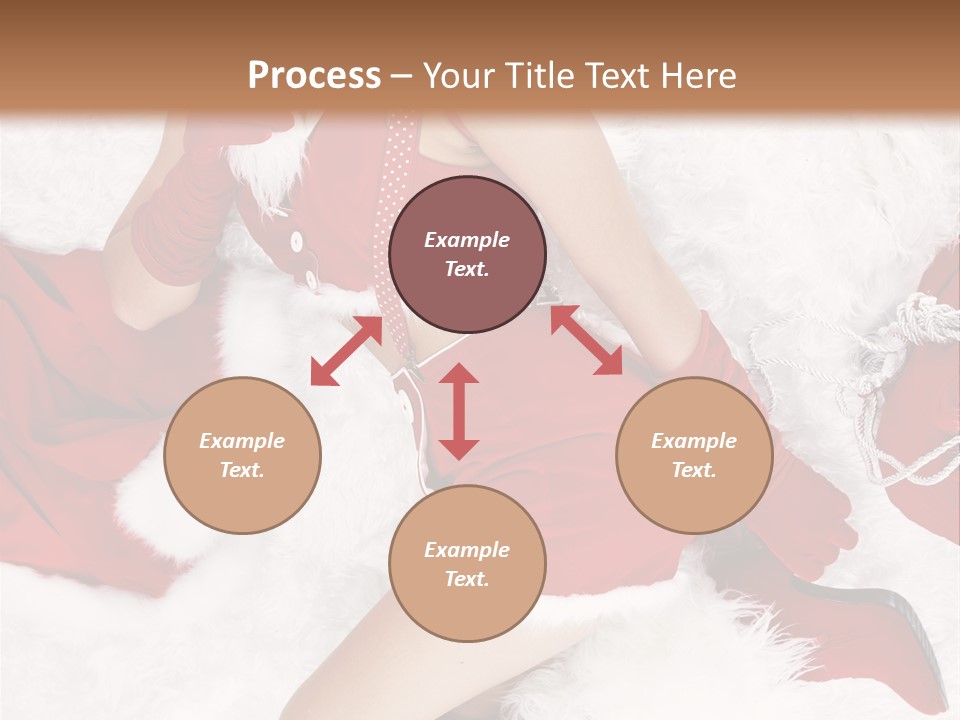 Process – Your Title Text Here

Example Text.

Example Text.

Example Text.

Example Text.